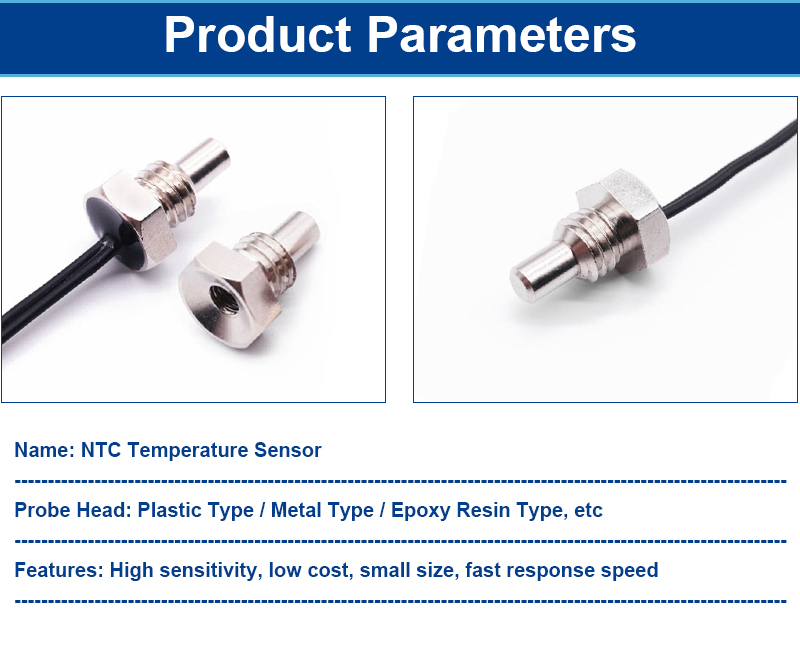 Product Parameters

Name: NTC Temperature Sensor

Probe Head: Plastic Type / Metal Type / Epoxy Resin Type, etc

Features: High sensitivity, low cost, small size, fast response speed